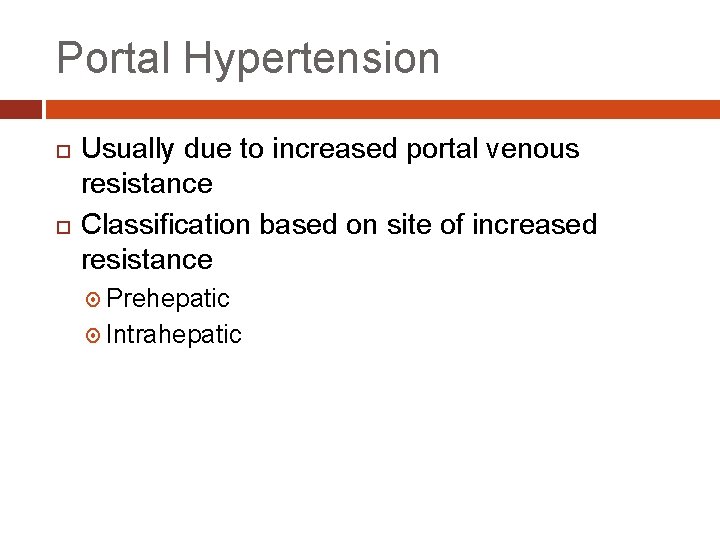 Portal Hypertension

Usually due to increased portal venous resistance

Classification based on site of increased resistance

Prehepatic

Intrahepatic